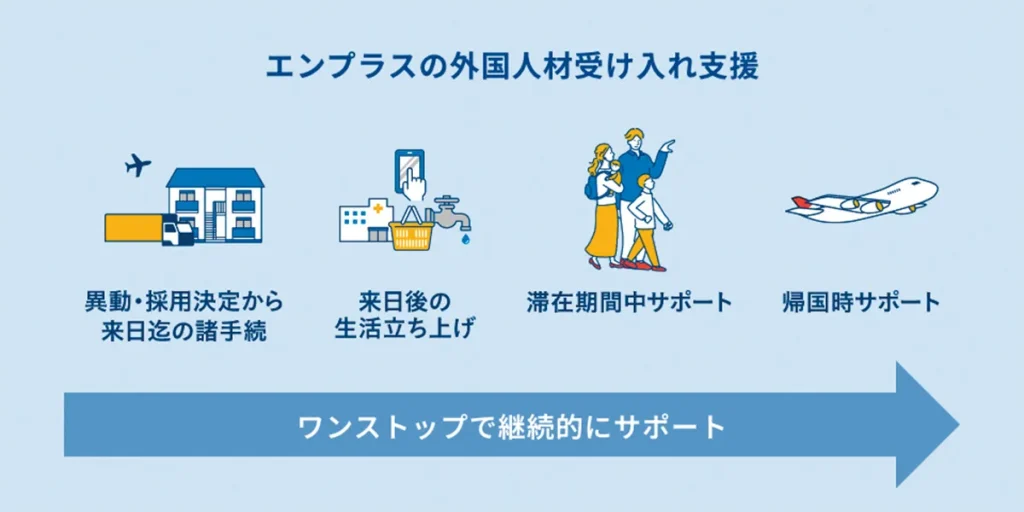 エンプラスの外国人材受け入れ支援

異動・採用決定から来日迄の諸手続

来日後の生活立ち上げ

滞在期間中サポート

帰国時サポート

ワンストップで継続的にサポート